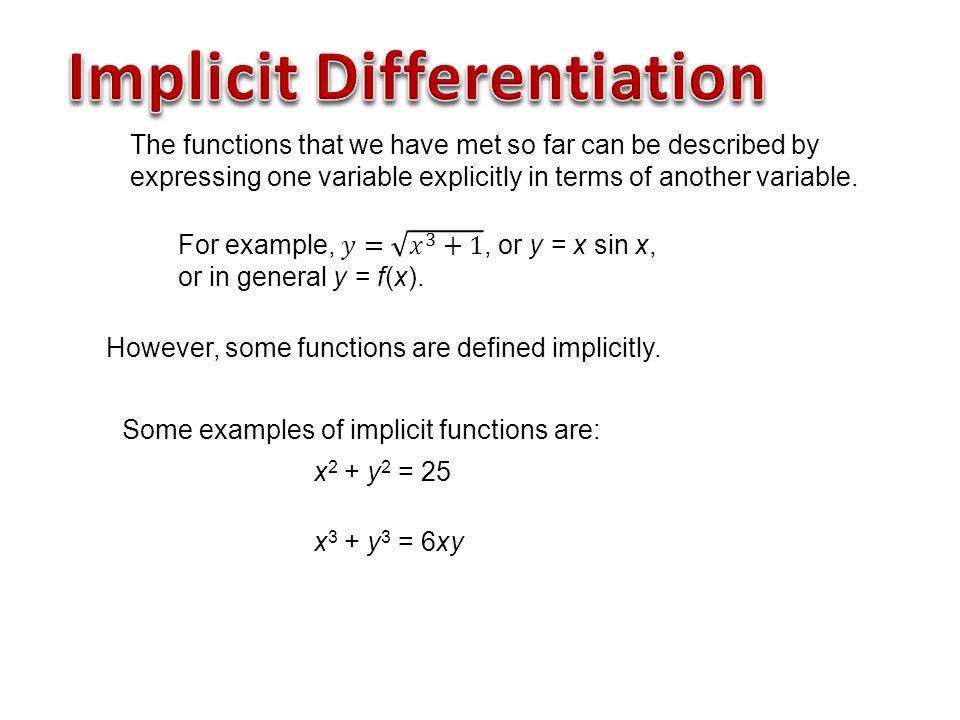 Implicit Differentiation

The functions that we have met so far can be described by expressing one variable explicitly in terms of another variable.

For example, $y = \sqrt{x^3 + 1}$, or $y = x \sin x$, or in general $y = f(x)$.

However, some functions are defined implicitly.

Some examples of implicit functions are:

$x^2 + y^2 = 25$

$x^3 + y^3 = 6xy$